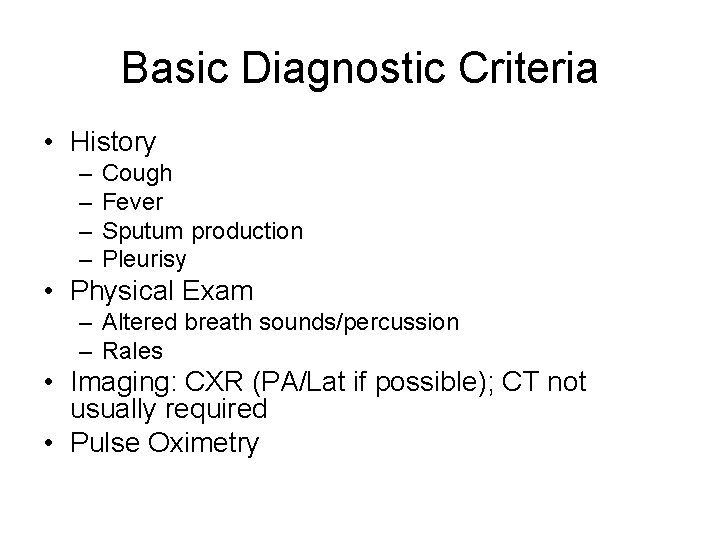 Basic Diagnostic Criteria

• History
  – Cough
  – Fever
  – Sputum production
  – Pleurisy
• Physical Exam
  – Altered breath sounds/percussion
  – Rales
• Imaging: CXR (PA/Lat if possible); CT not usually required
• Pulse Oximetry